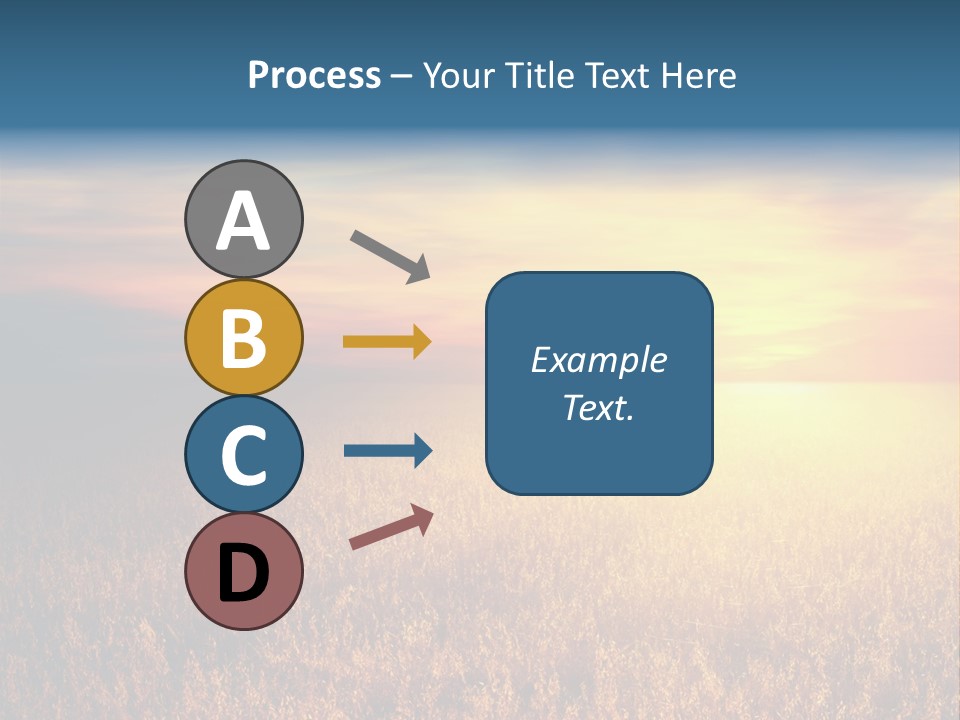 Process – Your Title Text Here

A

B

C

D

Example Text.